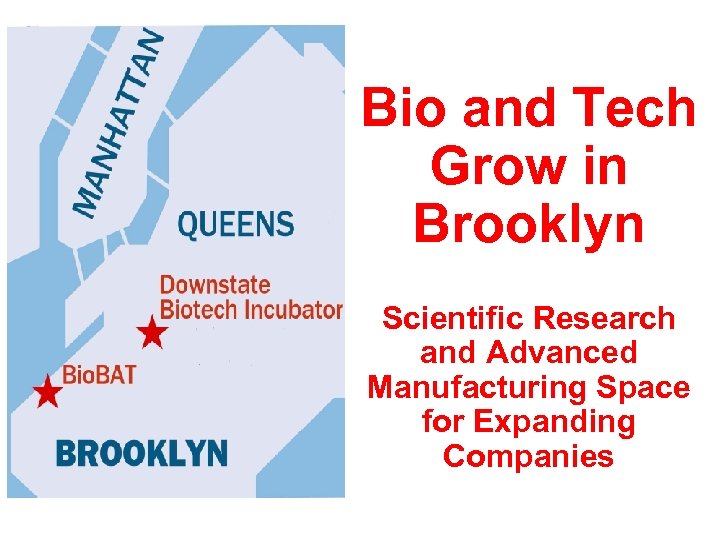 MANHATTAN

QUEENS

Downstate Biotech Incubator

BioBAT

BROOKLYN

Bio and Tech Grow in Brooklyn

Scientific Research and Advanced Manufacturing Space for Expanding Companies